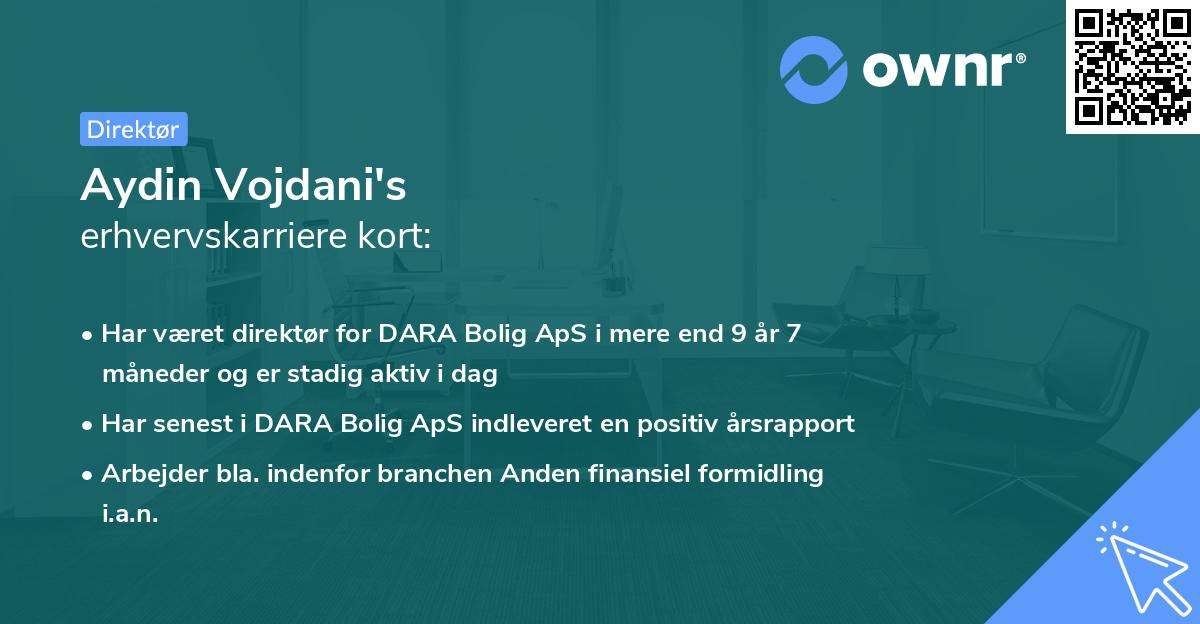 ownr®

Direktør

Aydin Vojdani's
erhvervskarriere kort:

• Har været direktør for DARA Bolig ApS i mere end 9 år 7 måneder og er stadig aktiv i dag
• Har senest i DARA Bolig ApS indleveret en positiv årsrapport
• Arbejder bla. indenfor branchen Anden finansiel formidling i.a.n.